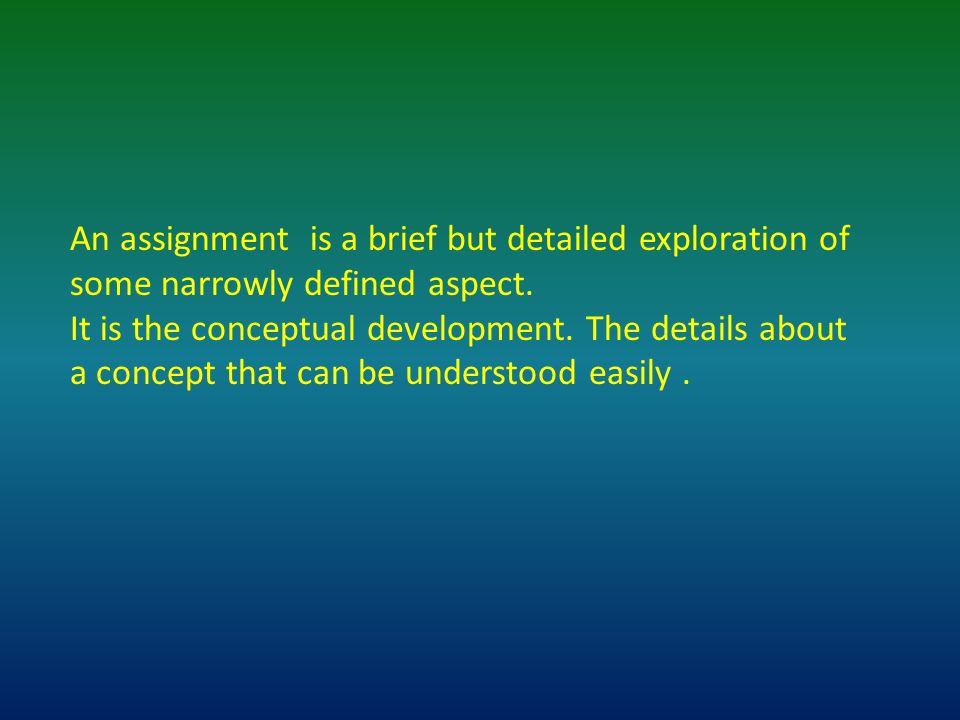 An assignment is a brief but detailed exploration of some narrowly defined aspect.
It is the conceptual development. The details about a concept that can be understood easily .